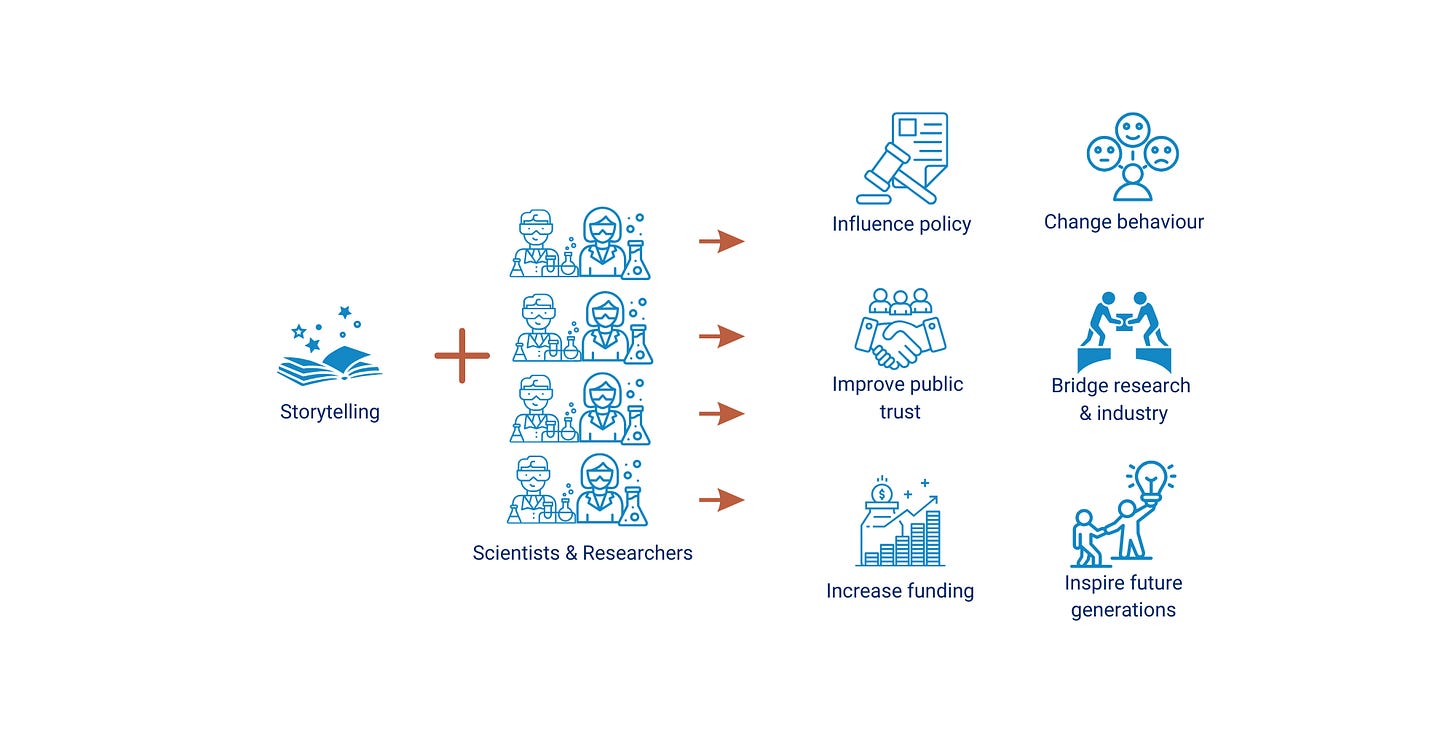 Storytelling

Scientists & Researchers

Influence policy

Change behaviour

Improve public trust

Bridge research & industry

Increase funding

Inspire future generations